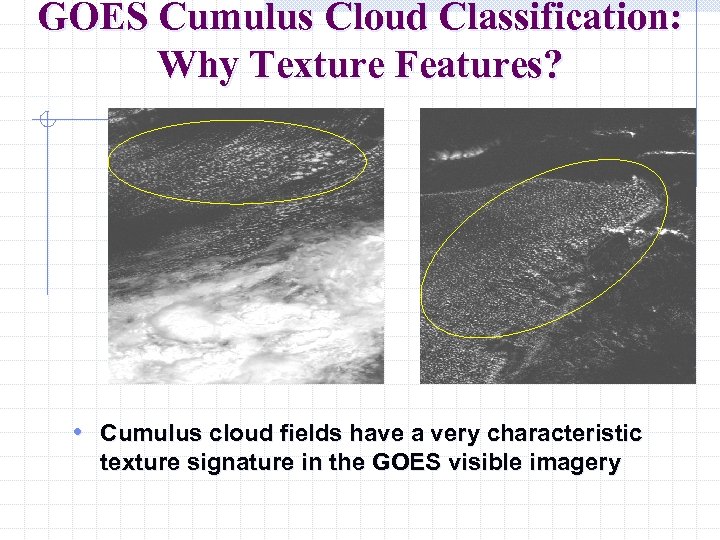 GOES Cumulus Cloud Classification: Why Texture Features?

• Cumulus cloud fields have a very characteristic texture signature in the GOES visible imagery